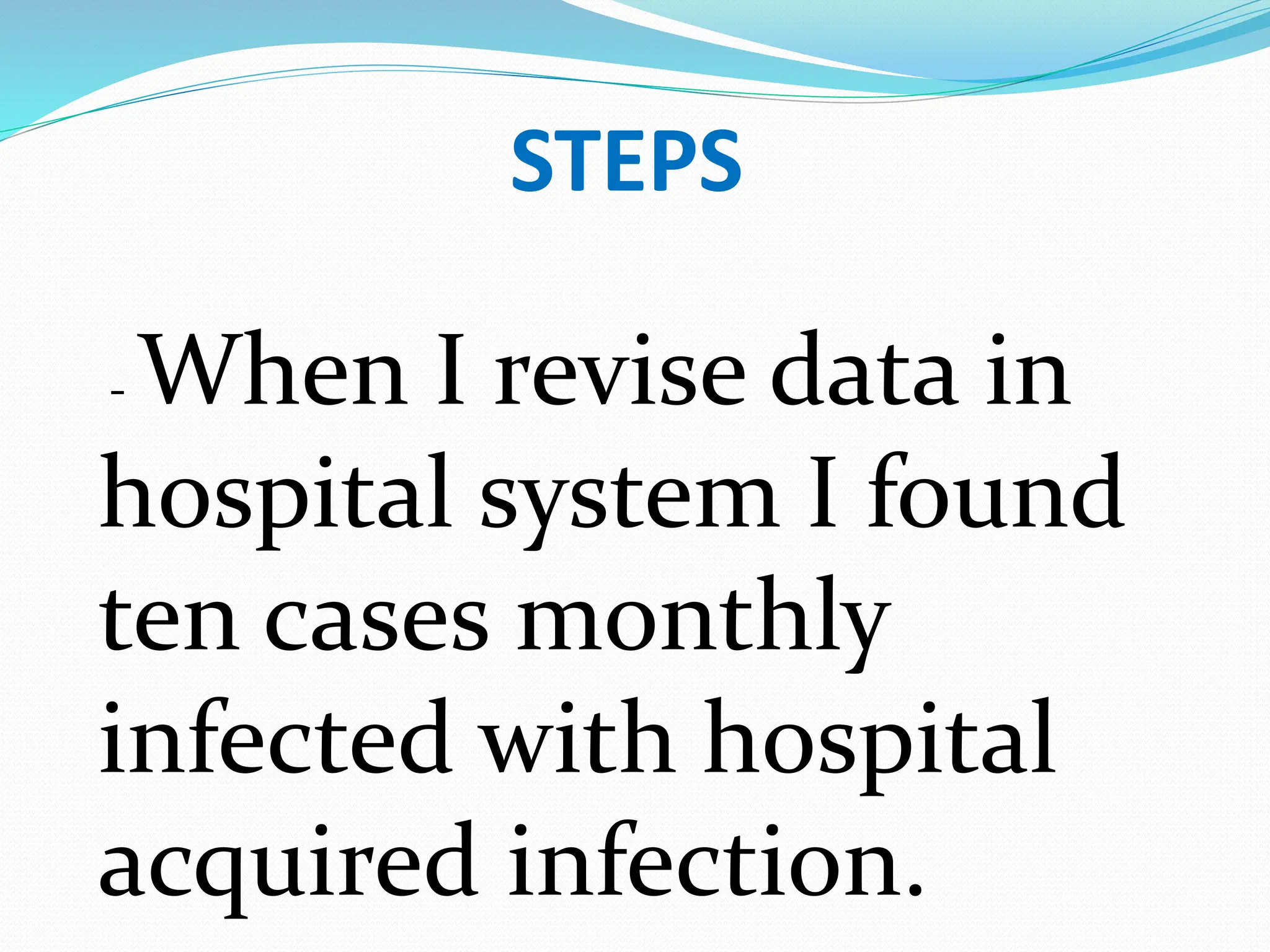 STEPS

- When I revise data in hospital system I found ten cases monthly infected with hospital acquired infection.